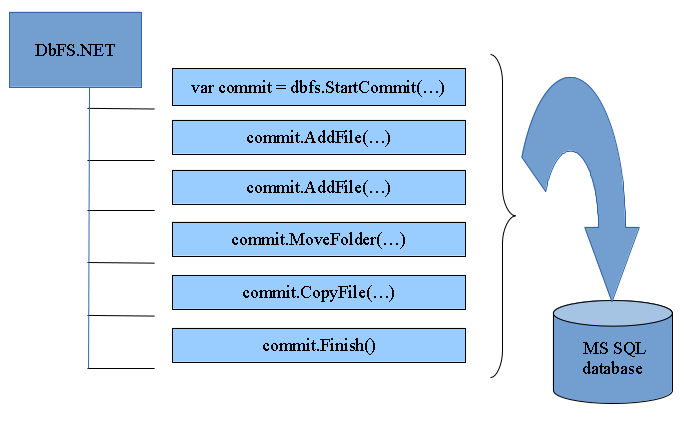 DbFS.NET

var commit = dbfs.StartCommit(…)

commit.AddFile(…)

commit.AddFile(…)

commit.MoveFolder(…)

commit.CopyFile(…)

commit.Finish()

MS SQL database